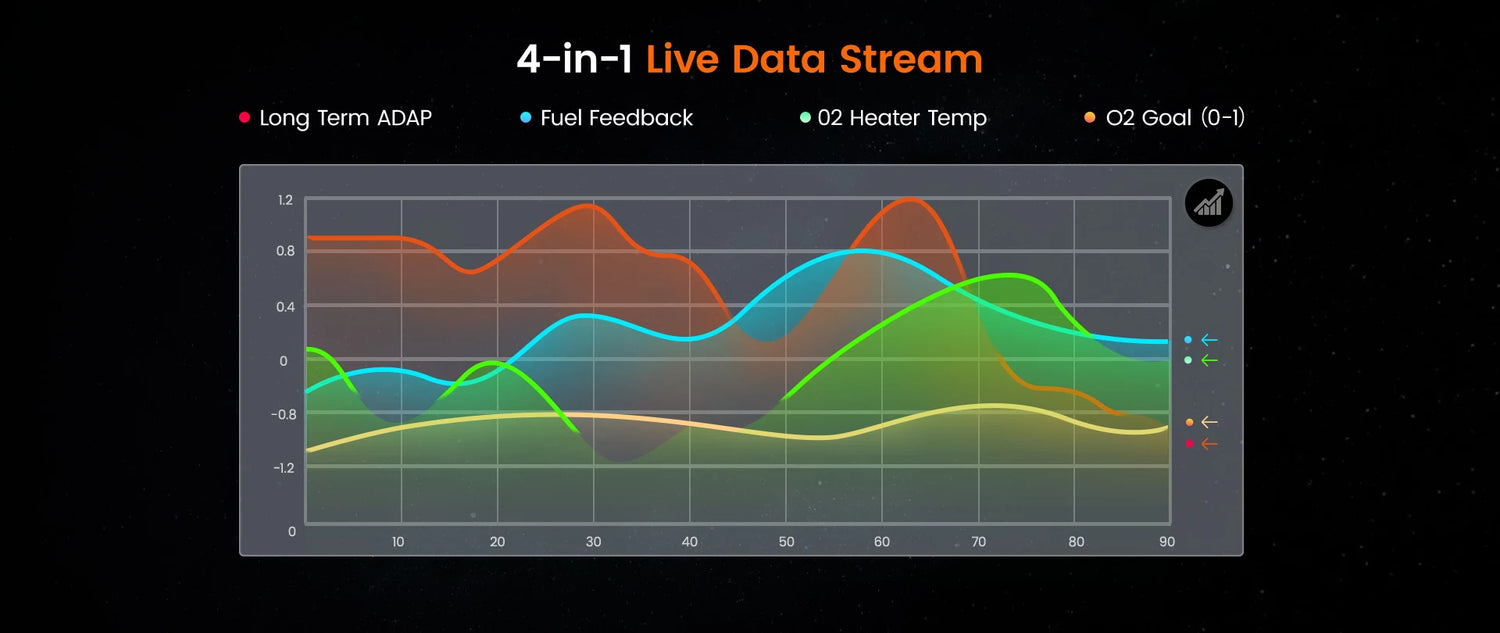 4-in-1 Live Data Stream

Long Term ADAP
Fuel Feedback
02 Heater Temp
O2 Goal (0-1)

1.2
0.8
0.4
0
-0.8
-1.2
0

10
20
30
40
50
60
70
80
90